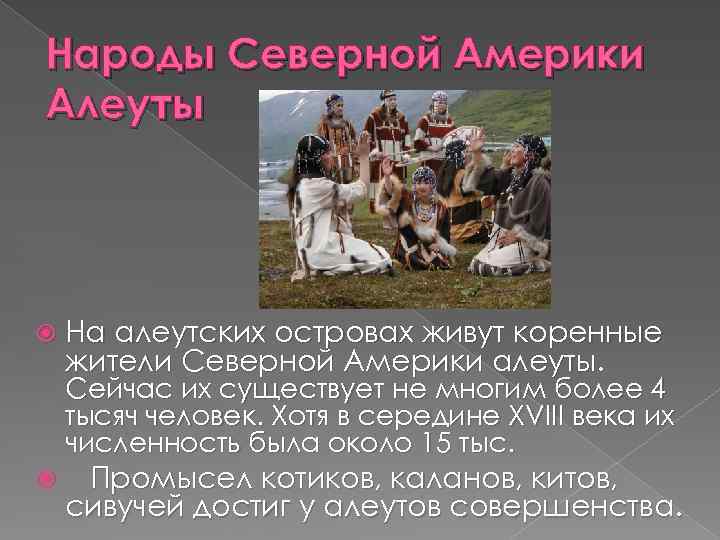 Народы Северной Америки Алеуты

На алеутских островах живут коренные жители Северной Америки алеуты. Сейчас их существует не многим более 4 тысяч человек. Хотя в середине XVIII века их численность была около 15 тыс.

Промысел котиков, каланов, китов, сивучей достиг у алеутов совершенства.